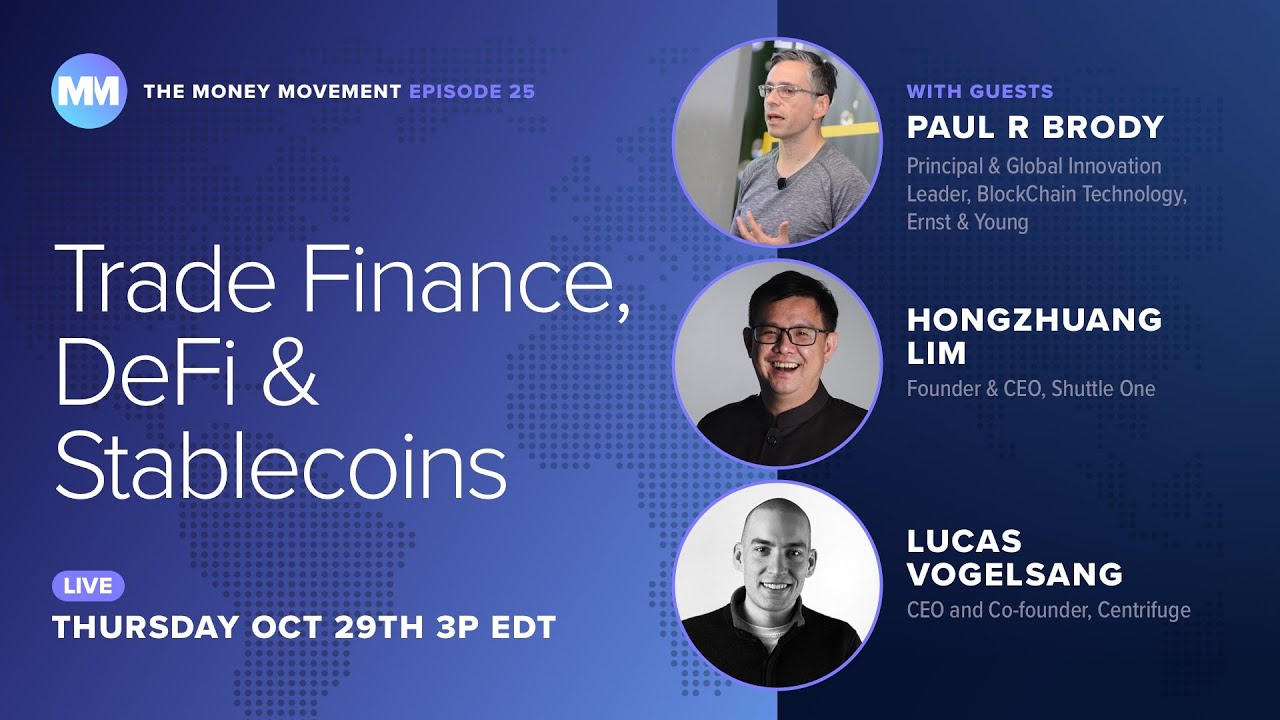 MM

THE MONEY MOVEMENT EPISODE 25

Trade Finance, DeFi & Stablecoins

LIVE

THURSDAY OCT 29TH 3P EDT

WITH GUESTS

PAUL R BRODY

Principal & Global Innovation Leader, BlockChain Technology, Ernst & Young

HONGZHUANG LIM

Founder & CEO, Shuttle One

LUCAS VOGELSANG

CEO and Co-founder, Centrifuge